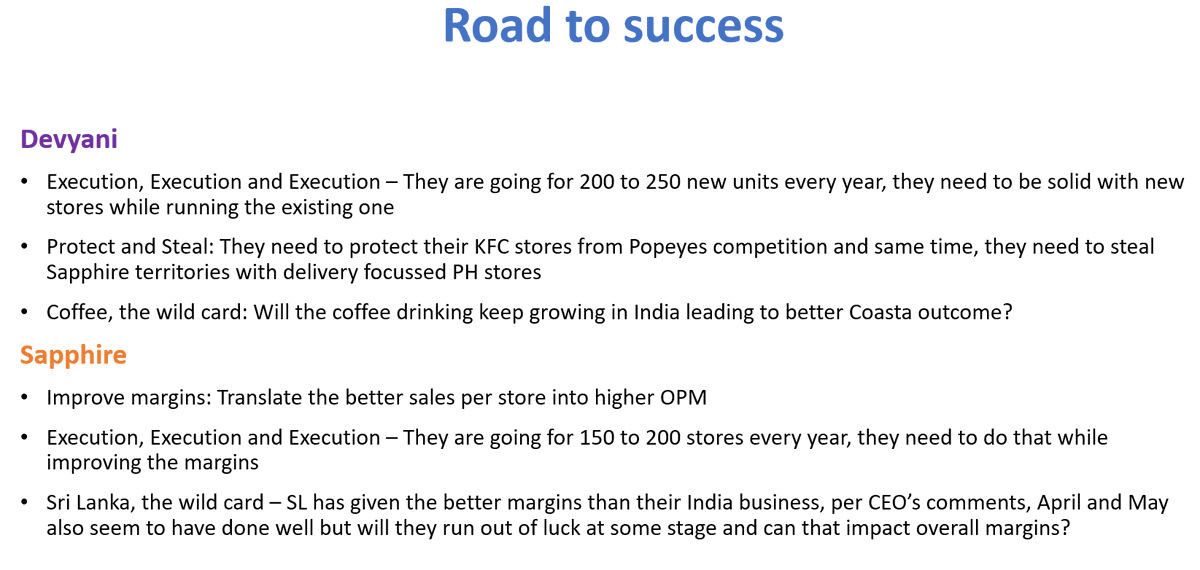 Road to success

Devyani

• Execution, Execution and Execution – They are going for 200 to 250 new units every year, they need to be solid with new stores while running the existing one

• Protect and Steal: They need to protect their KFC stores from Popeyes competition and same time, they need to steal Sapphire territories with delivery focussed PH stores

• Coffee, the wild card: Will the coffee drinking keep growing in India leading to better Coasta outcome?

Sapphire

• Improve margins: Translate the better sales per store into higher OPM

• Execution, Execution and Execution – They are going for 150 to 200 stores every year, they need to do that while improving the margins

• Sri Lanka, the wild card – SL has given the better margins than their India business, per CEO's comments, April and May also seem to have done well but will they run out of luck at some stage and can that impact overall margins?